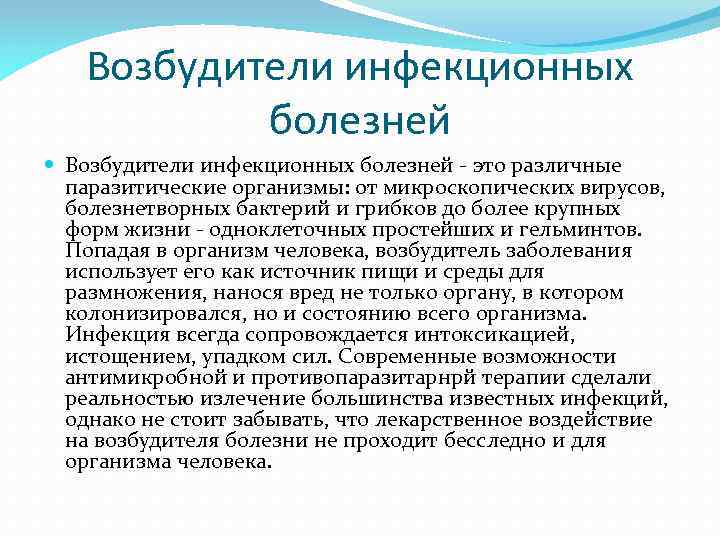 Возбудители инфекционных болезней

Возбудители инфекционных болезней - это различные паразитические организмы: от микроскопических вирусов, болезнетворных бактерий и грибков до более крупных форм жизни - одноклеточных простейших и гельминтов. Попадая в организм человека, возбудитель заболевания использует его как источник пищи и среды для размножения, нанося вред не только органу, в котором колонизировался, но и состоянию всего организма. Инфекция всегда сопровождается интоксикацией, истощением, упадком сил. Современные возможности антимикробной и противопаразитарнрй терапии сделали реальностью излечение большинства известных инфекций, однако не стоит забывать, что лекарственное воздействие на возбудителя болезни не проходит бесследно и для организма человека.